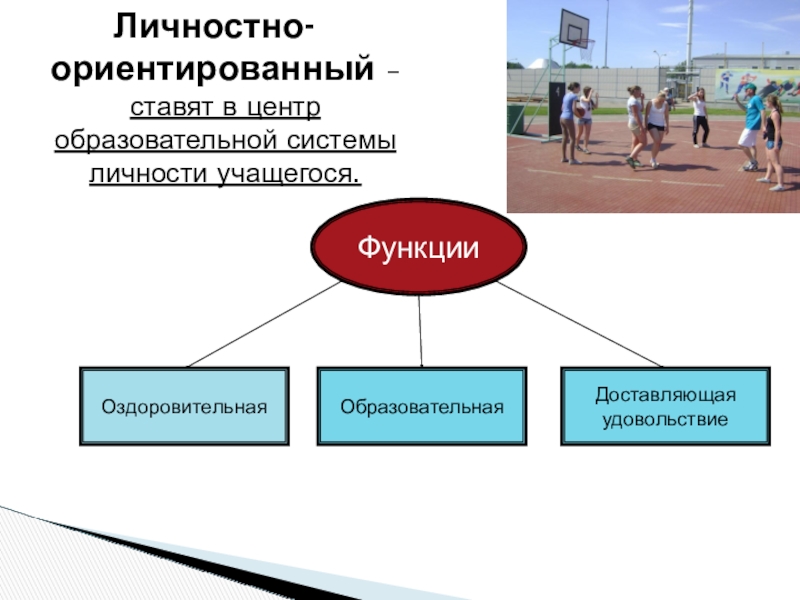 Личностно-ориентированный – ставят в центр образовательной системы личности учащегося.

Функции

Оздоровительная

Образовательная

Доставляющая удовольствие